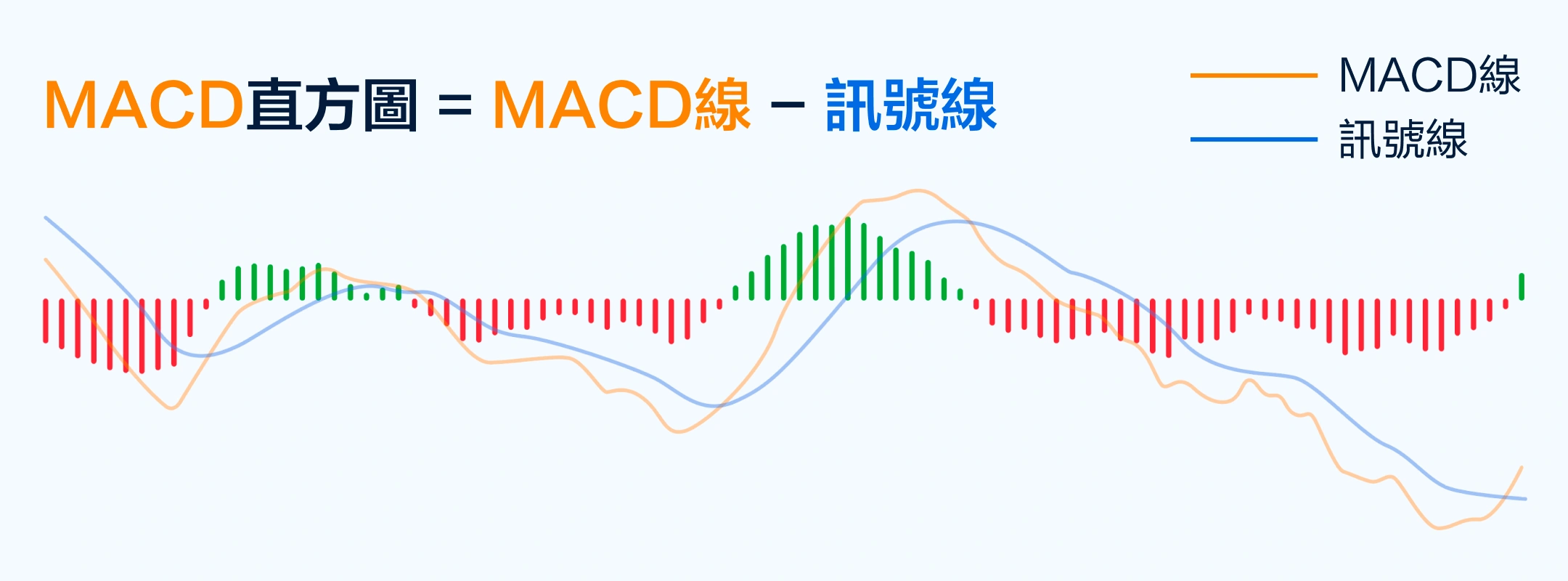 MACD直方圖 = MACD線 − 訊號線

MACD線
訊號線